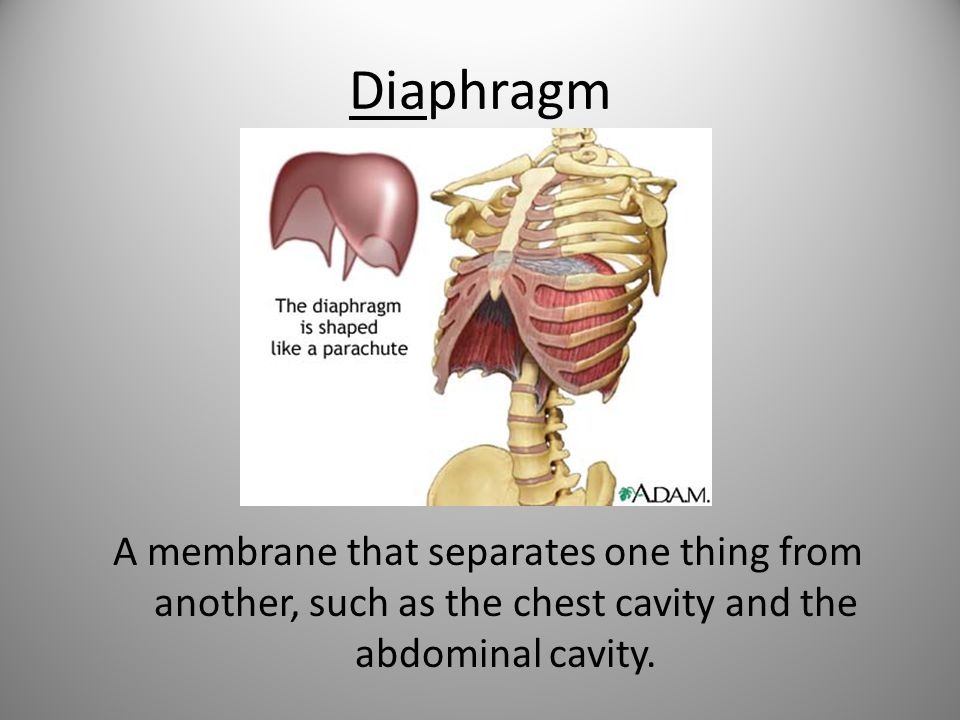 Diaphragm

The diaphragm is shaped like a parachute

A.D.A.M.

A membrane that separates one thing from another, such as the chest cavity and the abdominal cavity.